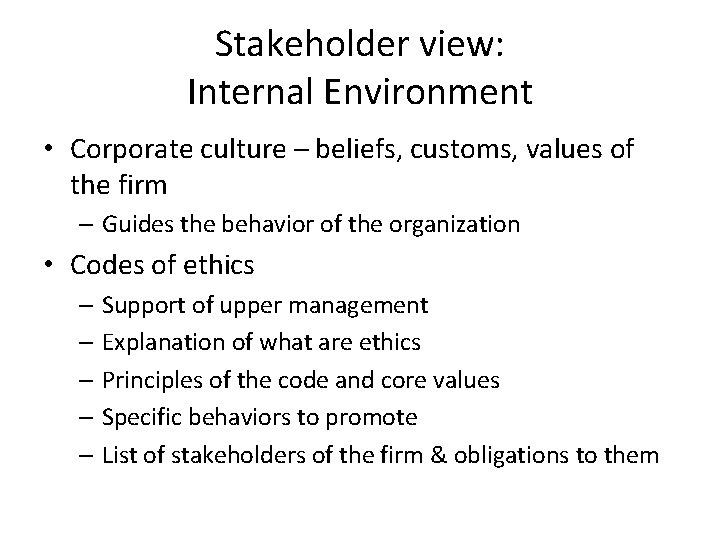 Stakeholder view:
Internal Environment

• Corporate culture – beliefs, customs, values of the firm
– Guides the behavior of the organization
• Codes of ethics
– Support of upper management
– Explanation of what are ethics
– Principles of the code and core values
– Specific behaviors to promote
– List of stakeholders of the firm & obligations to them